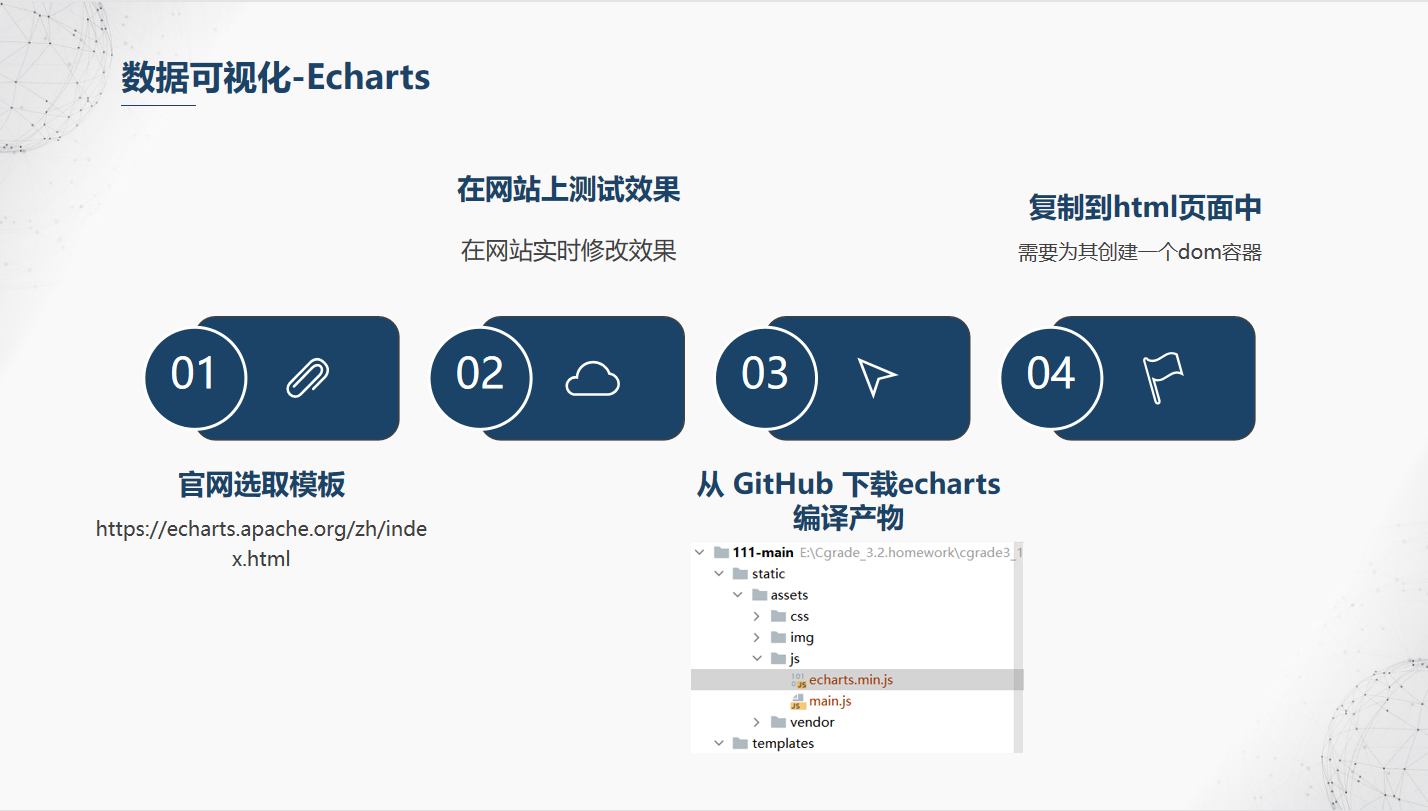 数据可视化-Echarts

在网站上测试效果

在网站实时修改效果

复制到html页面中

需要为其创建一个dom容器

01

02

03

04

官网选取模板

https://echarts.apache.org/zh/index.html

从 GitHub 下载echarts编译产物

111-main E:\Cgrade_3.2.homework\cgrade3_1
static
assets
css
img
js
echarts.min.js
main.js
vendor
templates